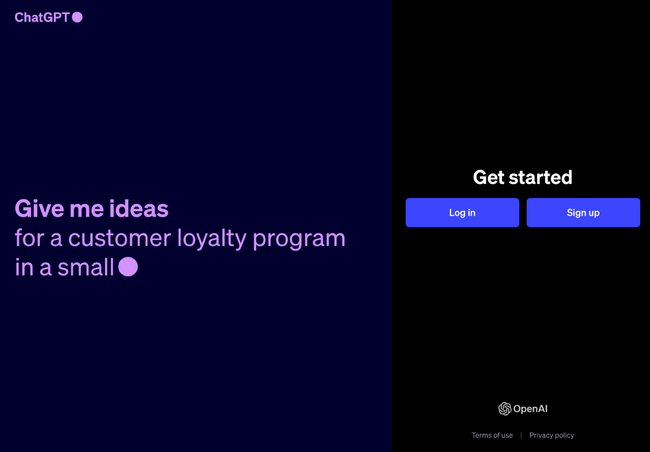 ChatGPT

Give me ideas
for a customer loyalty program in a small

Get started

Log in

Sign up

OpenAI

Terms of use | Privacy policy